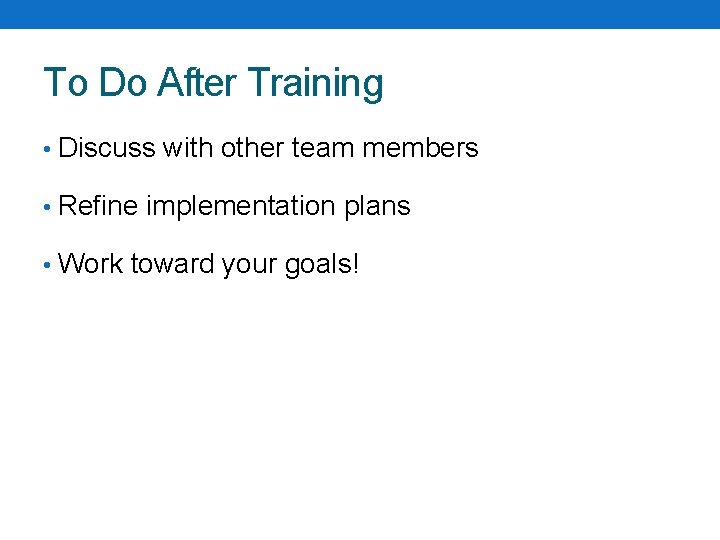 To Do After Training

• Discuss with other team members

• Refine implementation plans

• Work toward your goals!